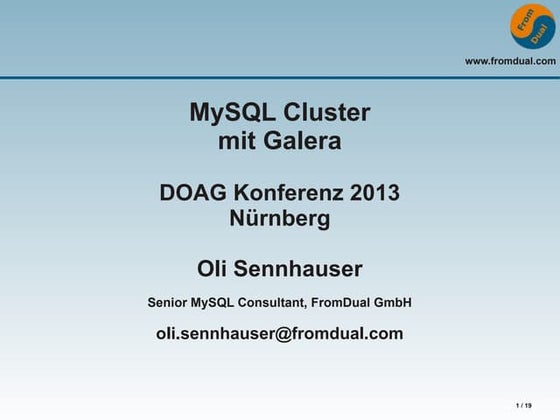 From Dual

www.fromdual.com

MySQL Cluster
mit Galera

DOAG Konferenz 2013
Nürnberg

Oli Sennhauser

Senior MySQL Consultant, FromDual GmbH

oli.sennhauser@fromdual.com

1 / 19